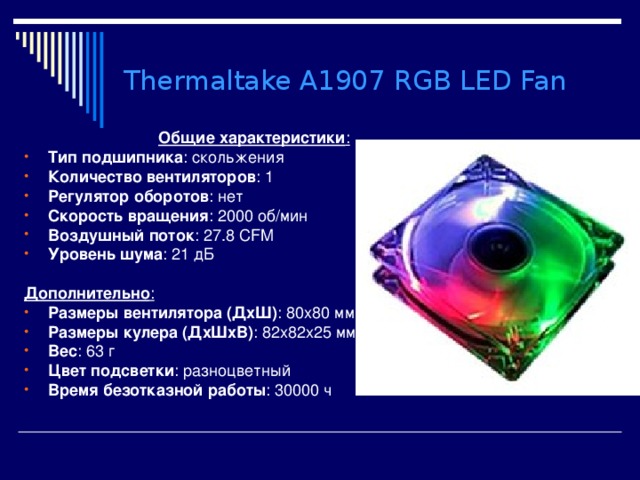 Thermaltake A1907 RGB LED Fan

Общие характеристики:

- Тип подшипника: скольжения
- Количество вентиляторов: 1
- Регулятор оборотов: нет
- Скорость вращения: 2000 об/мин
- Воздушный поток: 27.8 CFM
- Уровень шума: 21 дБ

Дополнительно:

- Размеры вентилятора (ДхШ): 80x80 мм
- Размеры кулера (ДхШхВ): 82x82x25 мм
- Вес: 63 г
- Цвет подсветки: разноцветный
- Время безотказной работы: 30000 ч